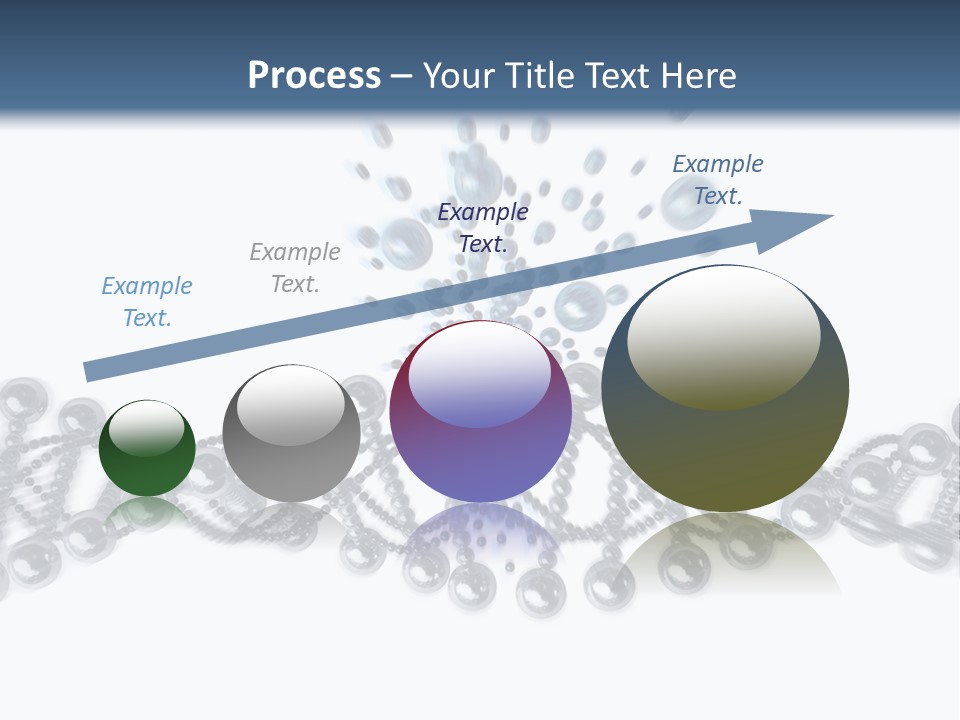 Process – Your Title Text Here

Example Text.

Example Text.

Example Text.

Example Text.